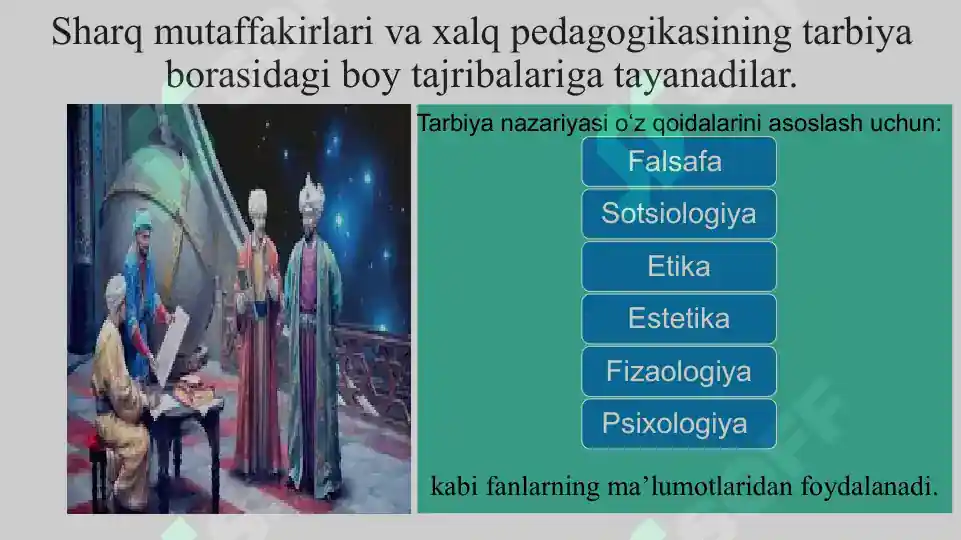 Sharq mutaffakirlari va xalq pedagogikasining tarbiya borasidagi boy tajribalariga tayanadilar.

Tarbiya nazariyasi o‘z qoidalarini asoslash uchun:

Falsafa

Sotsiologiya

Etika

Estetika

Fizaologiya

Psixologiya

kabi fanlarning ma’lumotlaridan foydalanadi.